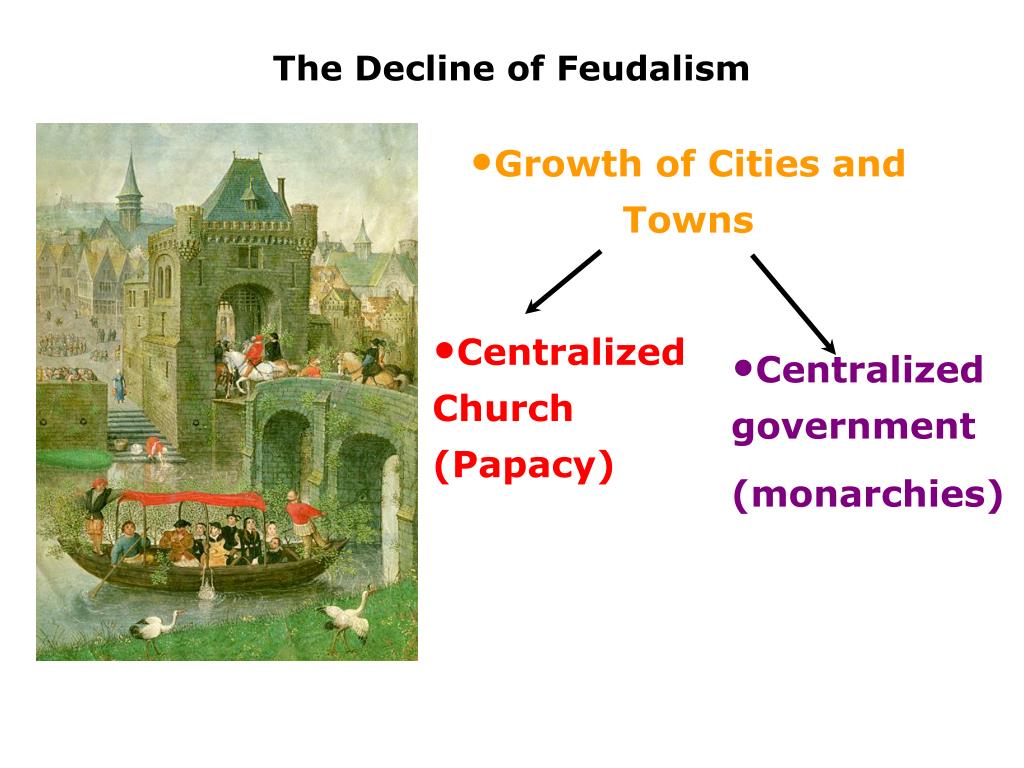 The Decline of Feudalism

•Growth of Cities and Towns

•Centralized Church (Papacy)

•Centralized government (monarchies)